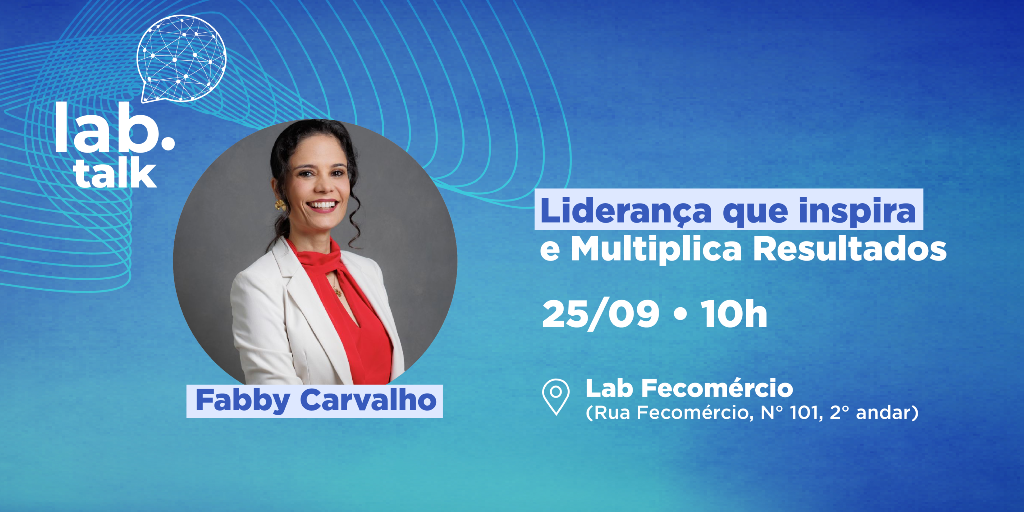 lab.
talk

Fabby Carvalho

Liderança que inspira
e Multiplica Resultados

25/09 • 10h

Lab Fecomércio
(Rua Fecomércio, N° 101, 2° andar)